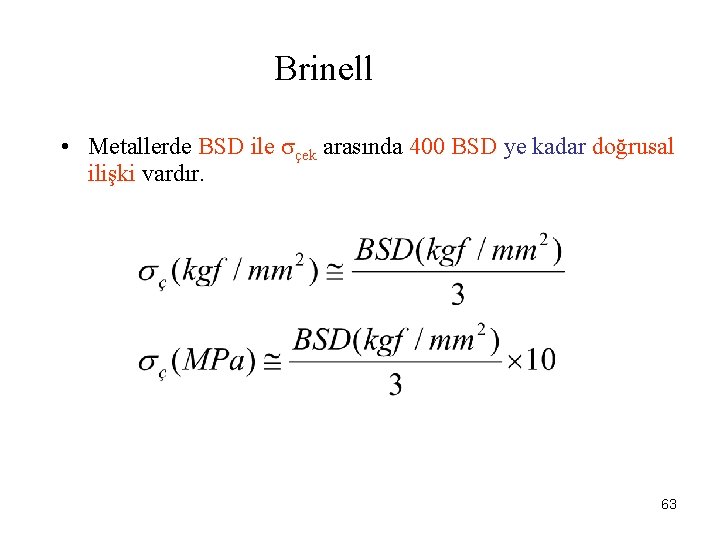 Brinell

• Metallerde BSD ile $\sigma_{çek}$ arasında 400 BSD ye kadar doğrusal ilişki vardır.

$\sigma_{ç}(kgf/mm^2) \cong \frac{BSD(kgf/mm^2)}{3}$

$\sigma_{ç}(MPa) \cong \frac{BSD(kgf/mm^2)}{3} \times 10$

63